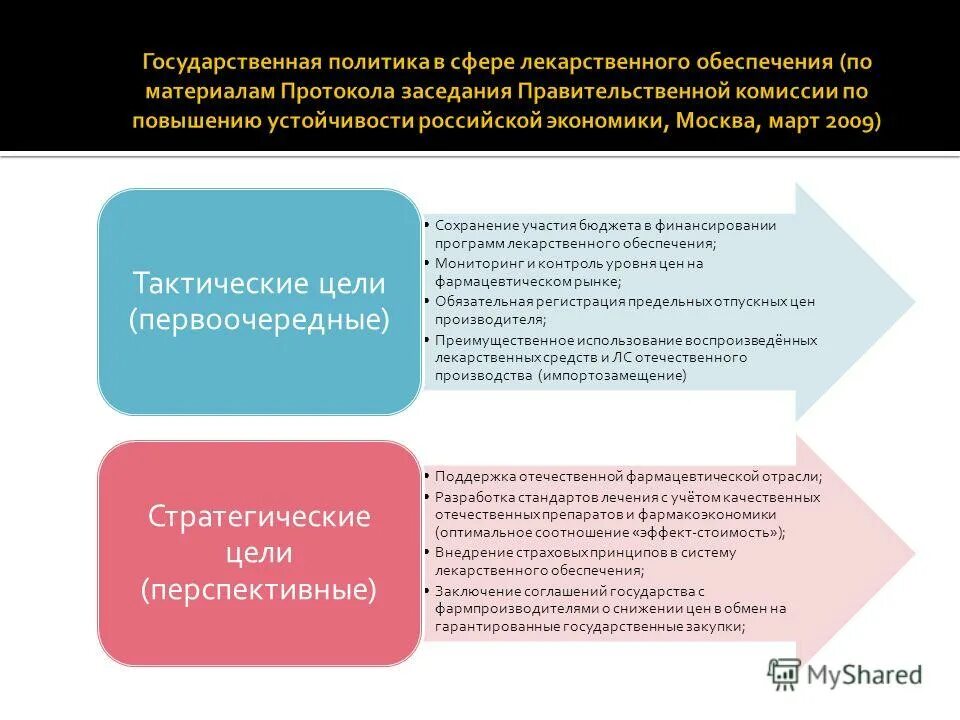 Государственная политика в сфере лекарственного обеспечения (по материалам Протокола заседания Правительственной комиссии по повышению устойчивости российской экономики, Москва, март 2009)

Тактические цели (первоочередные)

• Сохранение участия бюджета в финансировании программ лекарственного обеспечения;
• Мониторинг и контроль уровня цен на фармацевтическом рынке;
• Обязательная регистрация предельных отпускных цен производителя;
• Преимущественное использование воспроизведённых лекарственных средств и ЛС отечественного производства (импортозамещение)

Стратегические цели (перспективные)

• Поддержка отечественной фармацевтической отрасли;
• Разработка стандартов лечения с учётом качественных отечественных препаратов и фармакоэкономики (оптимальное соотношение «эффект-стоимость»);
• Внедрение страховых принципов в систему лекарственного обеспечения;
• Заключение соглашений государства с фармпроизводителями о снижении цен в обмен на гарантированные государственные закупки;

MyShared